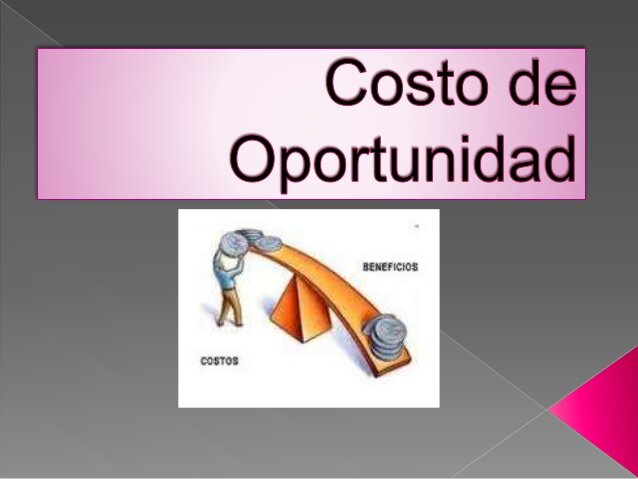 Costo de Oportunidad

BENEFICIOS

COSTOS